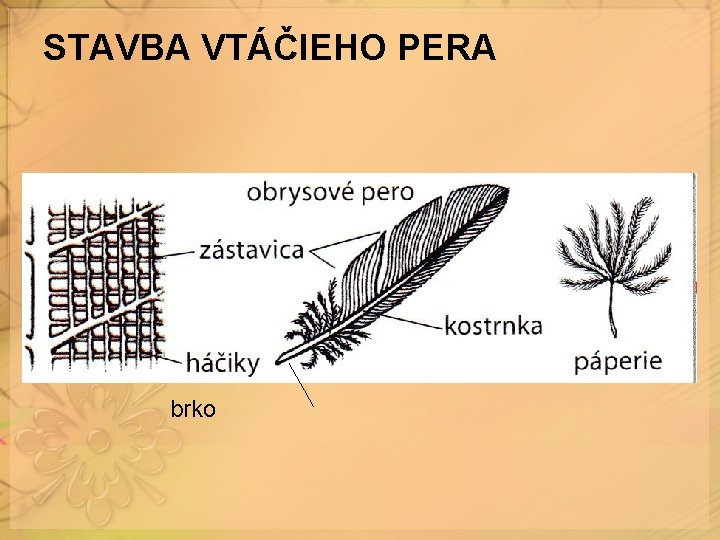 STAVBA VTÁČIEHO PERA

obrysové pero

zástavica

kostrnka

háčiky

páperie

brko